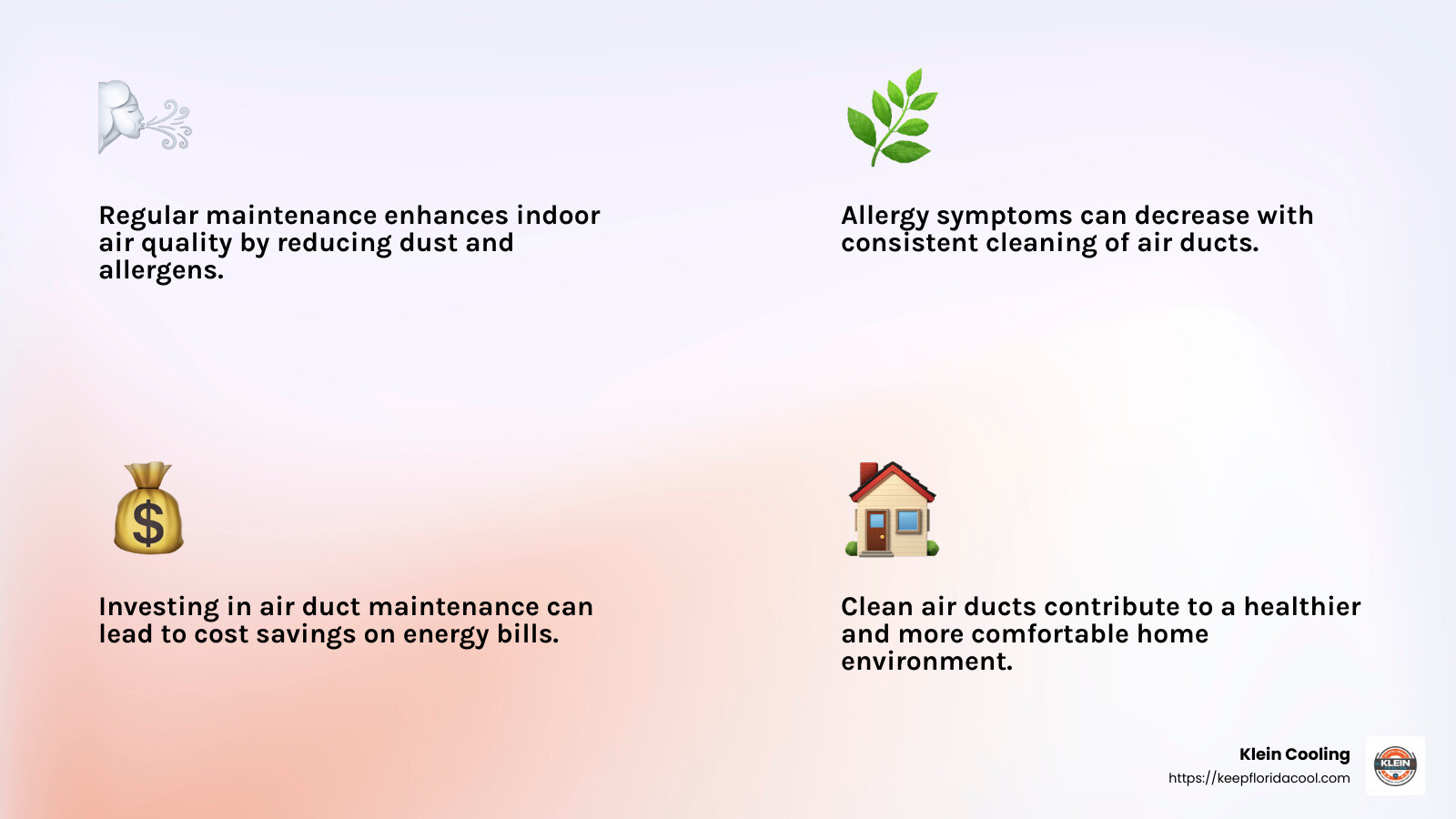 Regular maintenance enhances indoor air quality by reducing dust and allergens.

Allergy symptoms can decrease with consistent cleaning of air ducts.

$

Investing in air duct maintenance can lead to cost savings on energy bills.

Clean air ducts contribute to a healthier and more comfortable home environment.

Klein Cooling
https://keepfloridacool.com

KLEIN